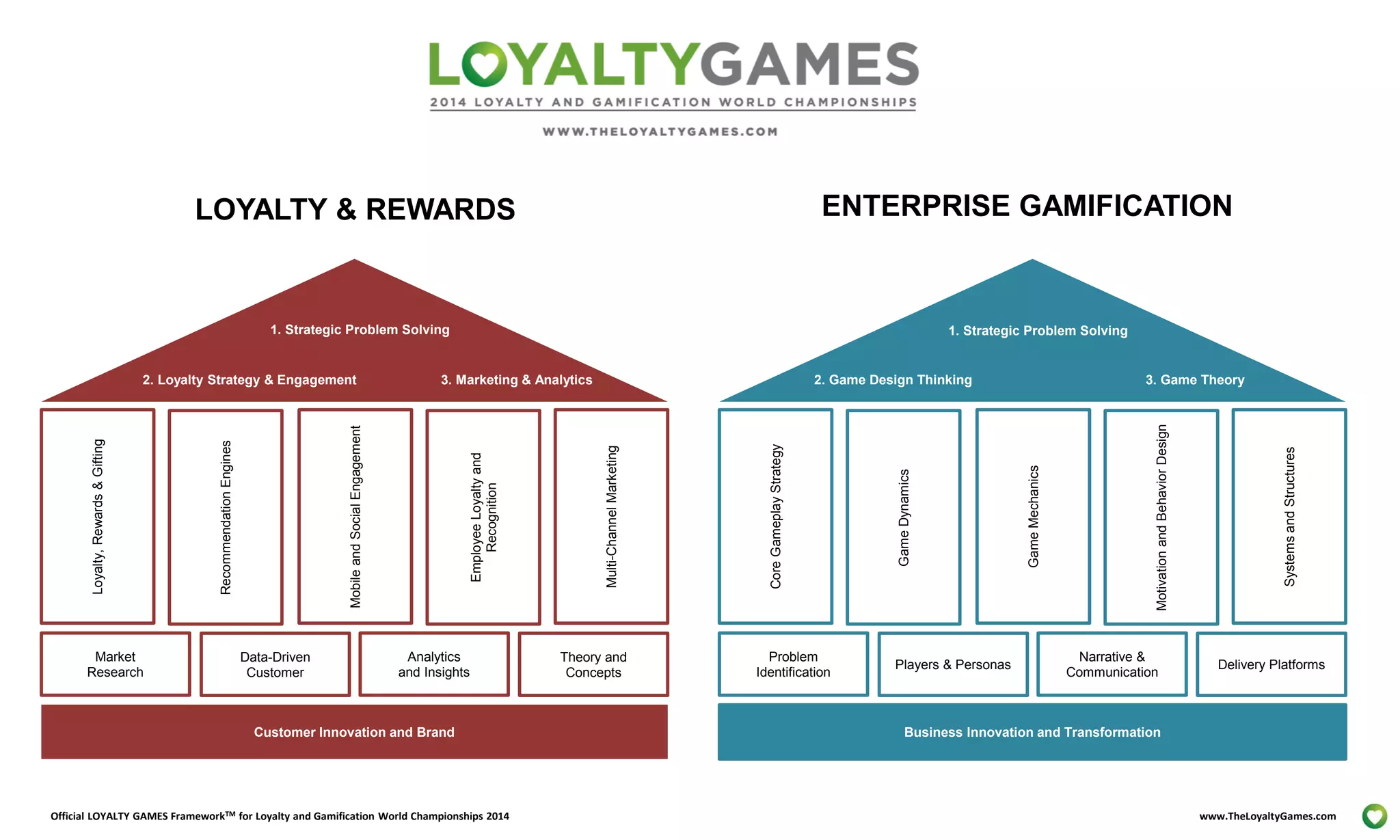 LOYALTYGAMES
2014 LOYALTY AND GAMIFICATION WORLD CHAMPIONSHIPS
WWW.THELOYALTYGAMES.COM

LOYALTY & REWARDS

1. Strategic Problem Solving
2. Loyalty Strategy & Engagement
3. Marketing & Analytics

Loyalty, Rewards & Gifting
Recommendation Engines
Mobile and Social Engagement
Employee Loyalty and Recognition
Multi-Channel Marketing

Market Research
Data-Driven Customer
Analytics and Insights
Theory and Concepts

Customer Innovation and Brand

ENTERPRISE GAMIFICATION

1. Strategic Problem Solving
2. Game Design Thinking
3. Game Theory

Core Gameplay Strategy
Game Dynamics
Game Mechanics
Motivation and Behavior Design
Systems and Structures

Problem Identification
Players & Personas
Narrative & Communication
Delivery Platforms

Business Innovation and Transformation

Official LOYALTY GAMES Framework$^{TM}$ for Loyalty and Gamification World Championships 2014
www.TheLoyaltyGames.com